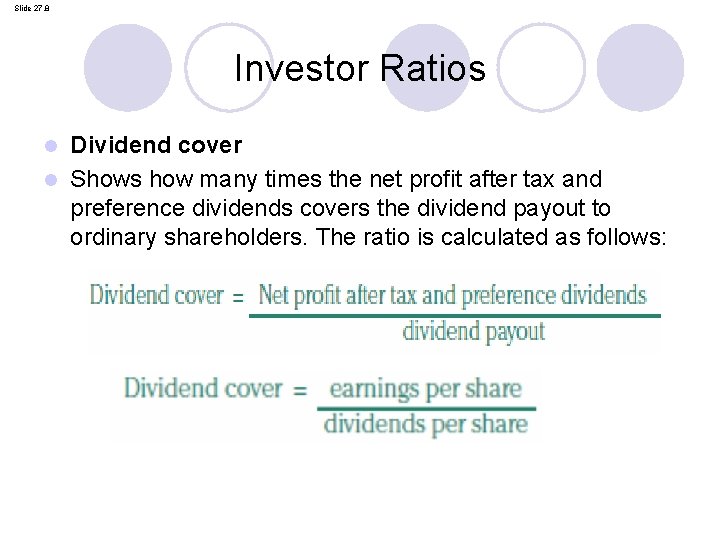 Slide 27.8

Investor Ratios

Dividend cover

Shows how many times the net profit after tax and preference dividends covers the dividend payout to ordinary shareholders. The ratio is calculated as follows:

$\text{Dividend cover} = \frac{\text{Net profit after tax and preference dividends}}{\text{dividend payout}}$

$\text{Dividend cover} = \frac{\text{earnings per share}}{\text{dividends per share}}$